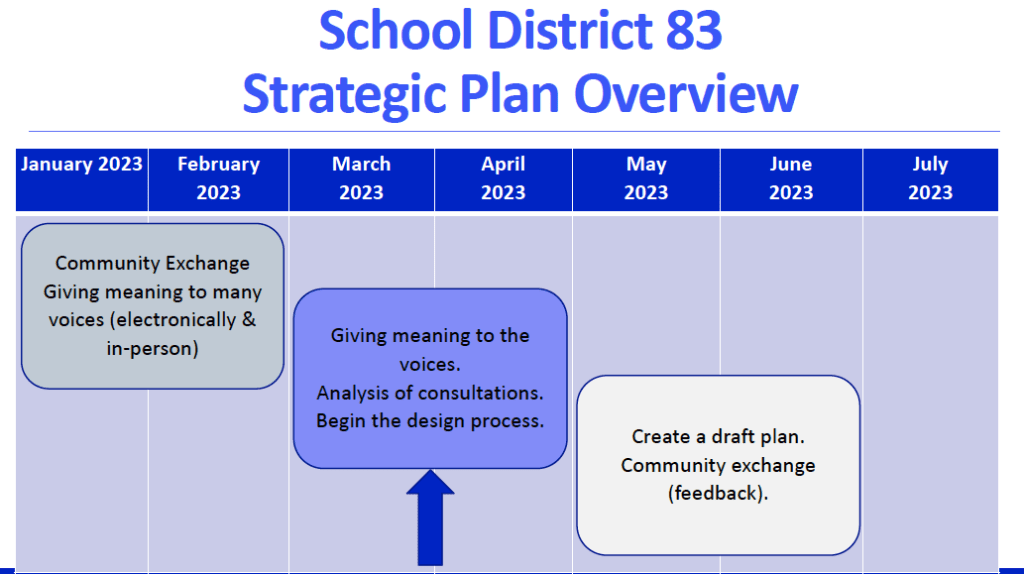 School District 83
Strategic Plan Overview

| January 2023 | February 2023 | March 2023 | April 2023 | May 2023 | June 2023 | July 2023 |
|---|---|---|---|---|---|---|

Community Exchange
Giving meaning to many voices (electronically & in-person)

Giving meaning to the voices.
Analysis of consultations.
Begin the design process.

Create a draft plan.
Community exchange (feedback).